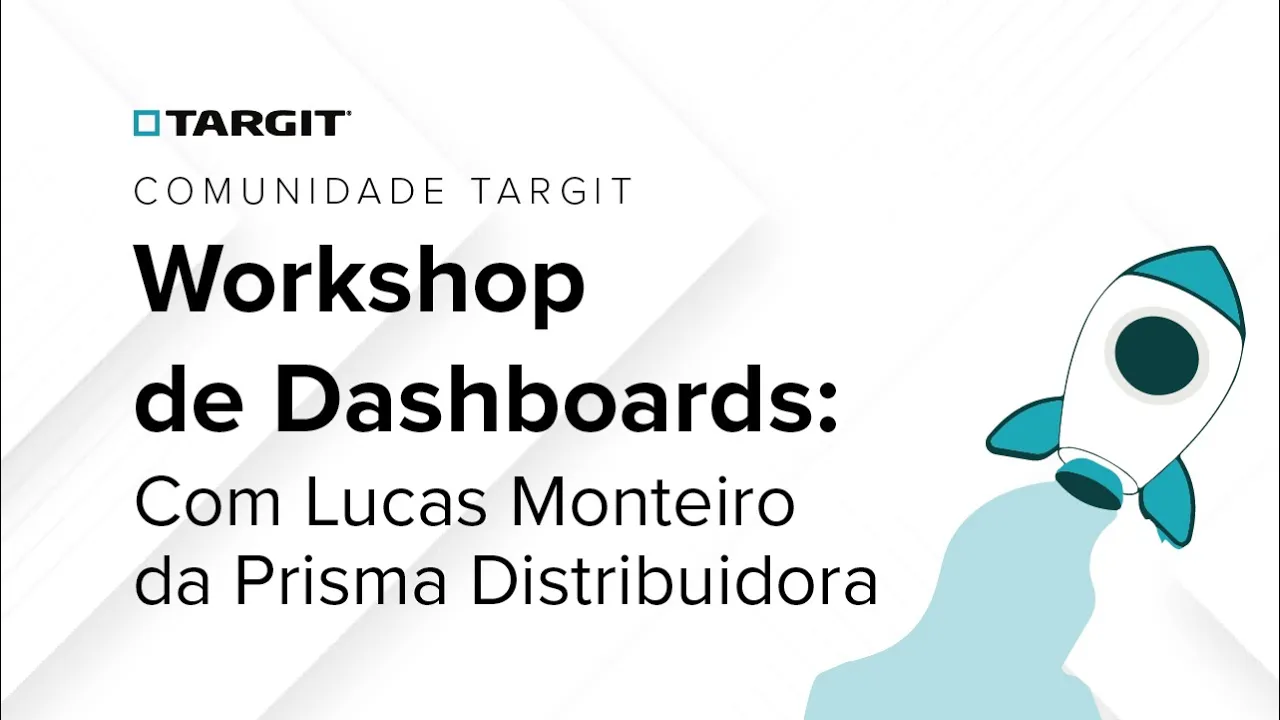 TARGIT

COMUNIDADE TARGIT

Workshop de Dashboards:

Com Lucas Monteiro da Prisma Distribuidora